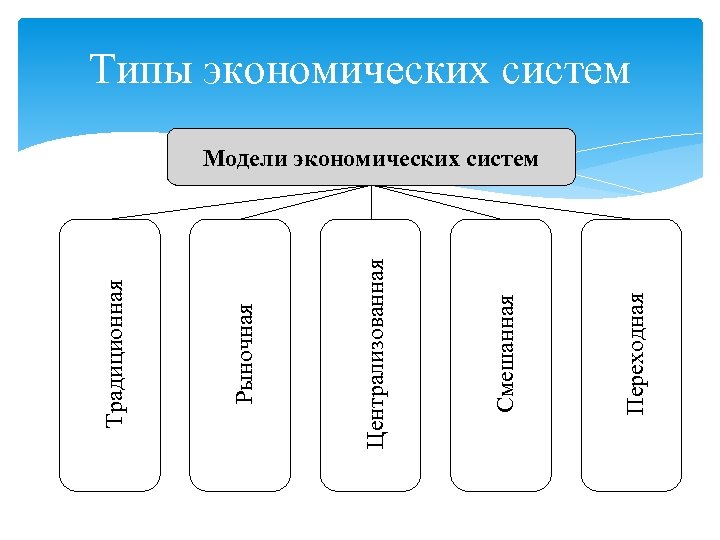 Типы экономических систем

Модели экономических систем

Традиционная

Рыночная

Централизованная

Смешанная

Переходная